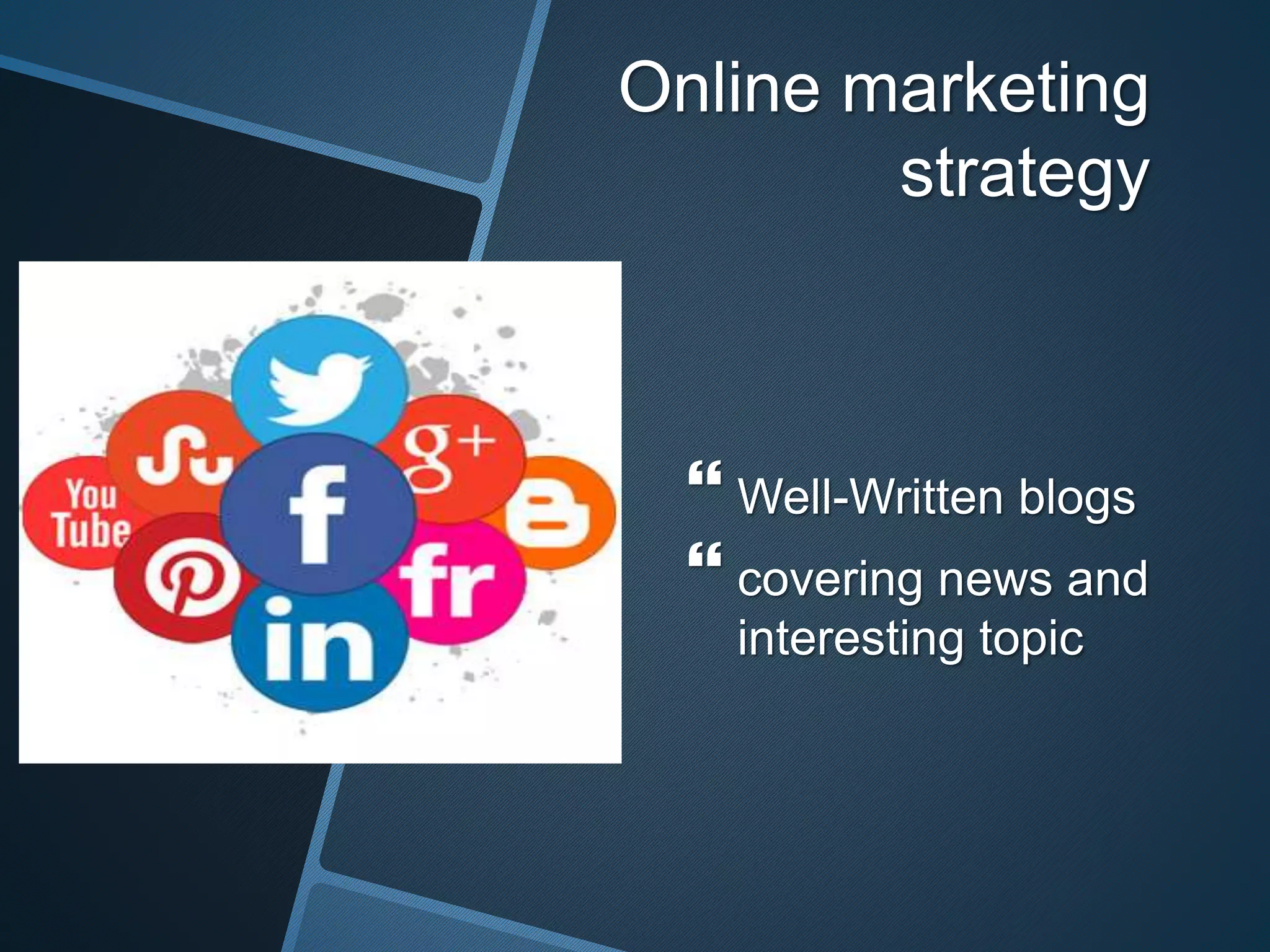 Online marketing strategy

You Tube

g+

f

fr

in

“ Well-Written blogs

“ covering news and interesting topic